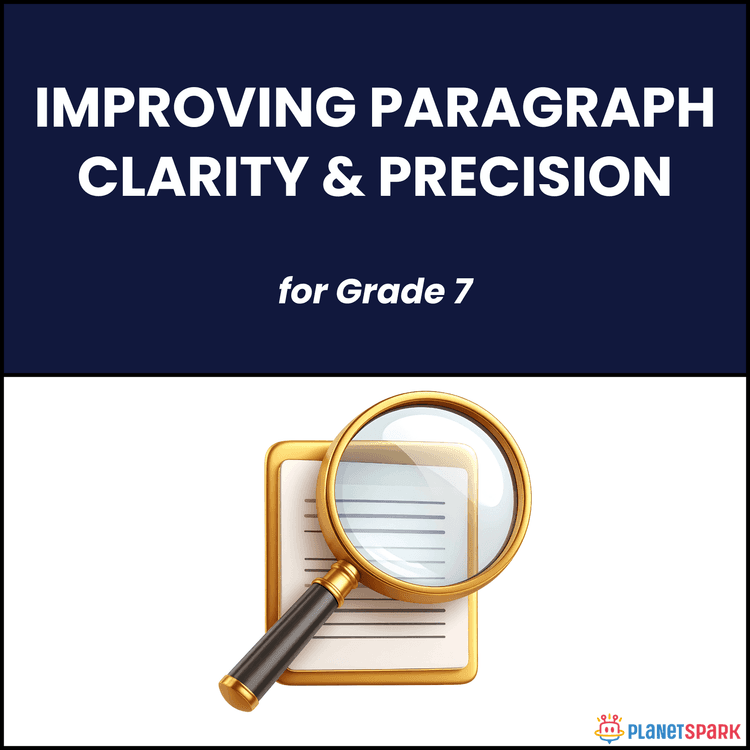 IMPROVING PARAGRAPH CLARITY & PRECISION

for Grade 7

PLANETSPARK